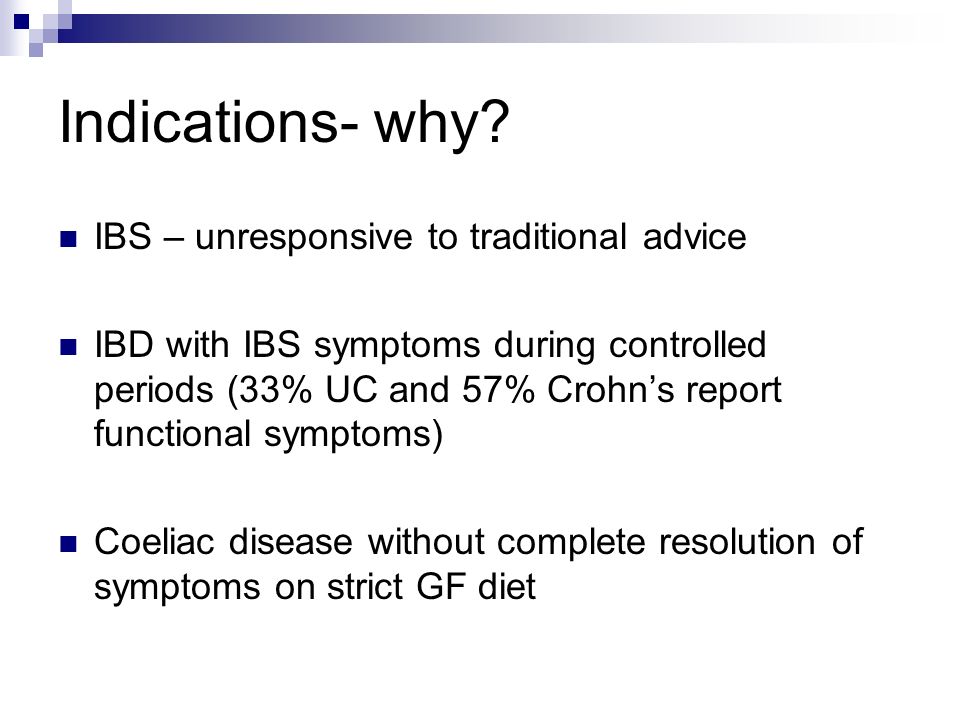 Indications- why?

IBS – unresponsive to traditional advice

IBD with IBS symptoms during controlled periods (33% UC and 57% Crohn’s report functional symptoms)

Coeliac disease without complete resolution of symptoms on strict GF diet